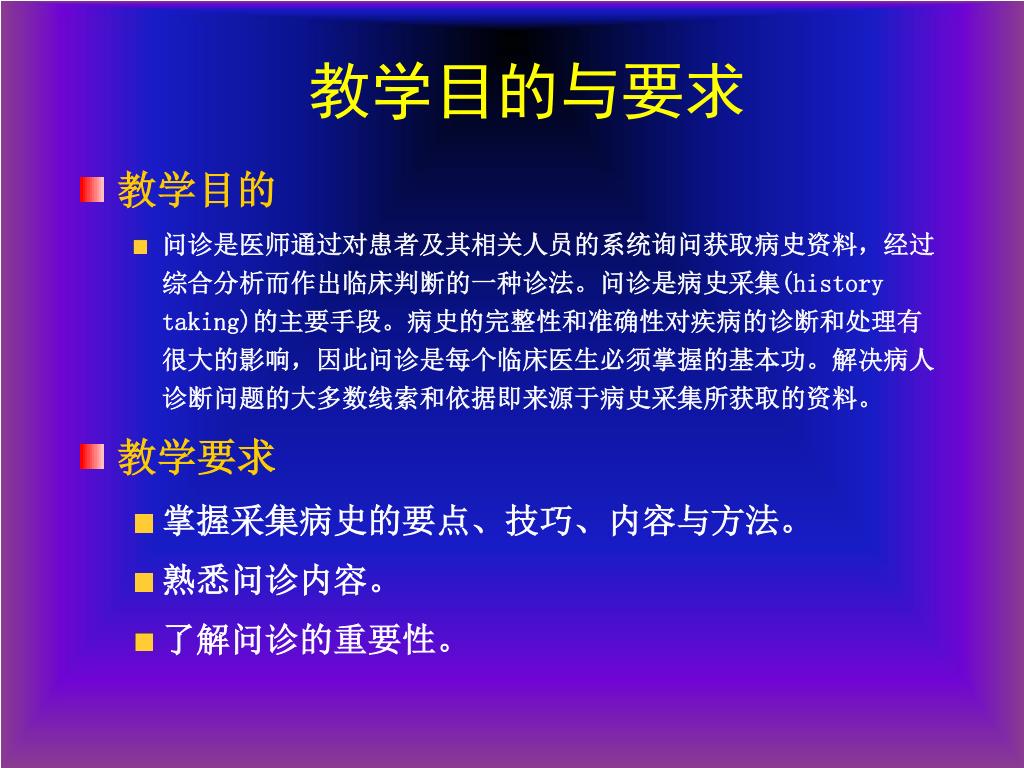 教学目的与要求

教学目的

问诊是医师通过对患者及其相关人员的系统询问获取病史资料，经过综合分析而作出临床判断的一种诊法。问诊是病史采集(history taking)的主要手段。病史的完整性和准确性对疾病的诊断和处理有很大的影响，因此问诊是每个临床医生必须掌握的基本功。解决病人诊断问题的大多数线索和依据即来源于病史采集所获取的资料。

教学要求

掌握采集病史的要点、技巧、内容与方法。

熟悉问诊内容。

了解问诊的重要性。